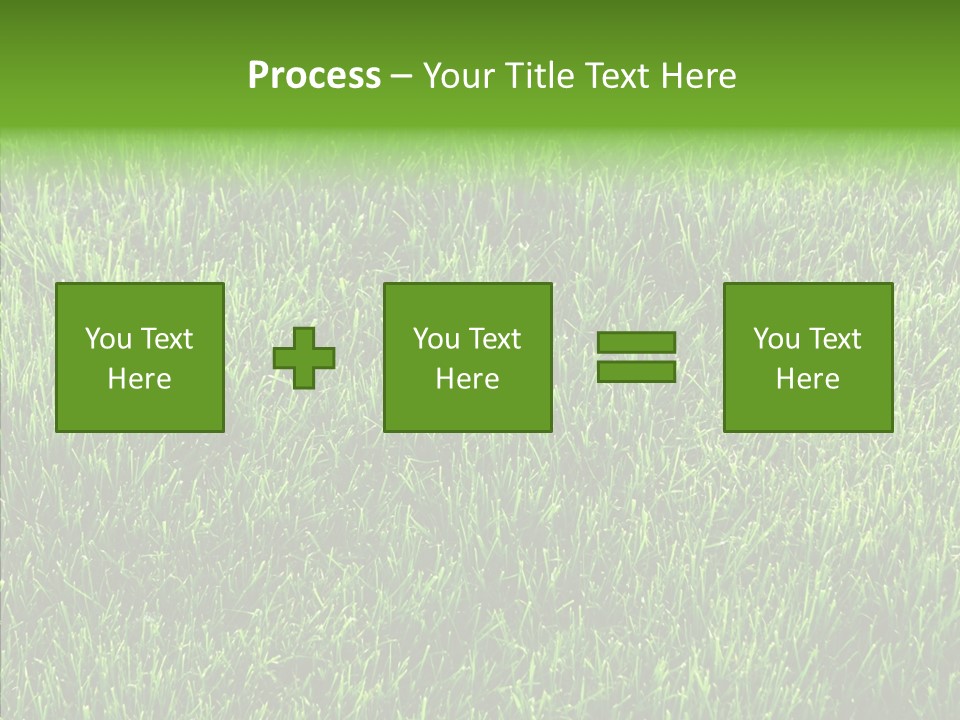 Process – Your Title Text Here

You Text Here

You Text Here

You Text Here